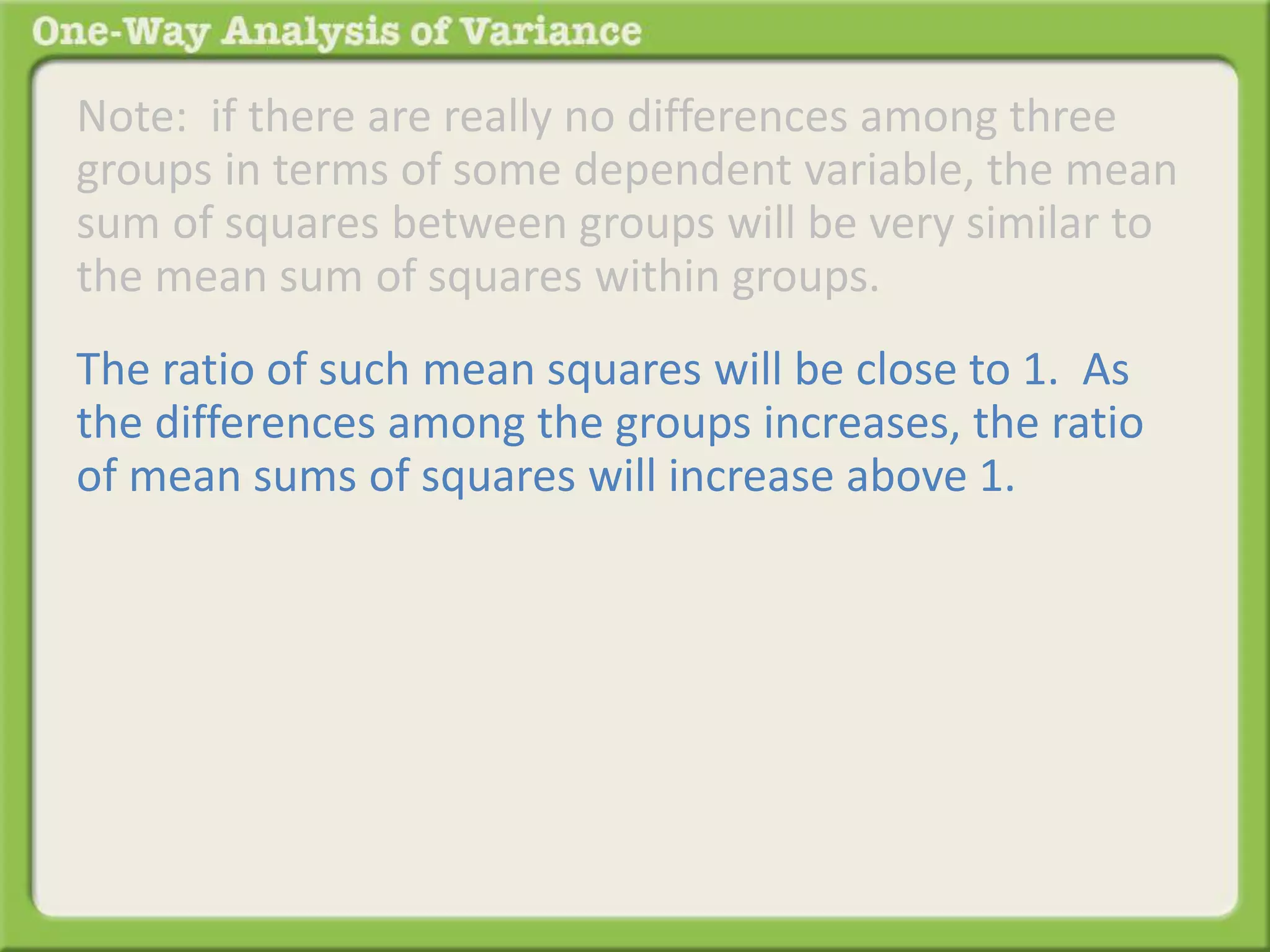 One-Way Analysis of Variance

Note: if there are really no differences among three groups in terms of some dependent variable, the mean sum of squares between groups will be very similar to the mean sum of squares within groups.

The ratio of such mean squares will be close to 1. As the differences among the groups increases, the ratio of mean sums of squares will increase above 1.